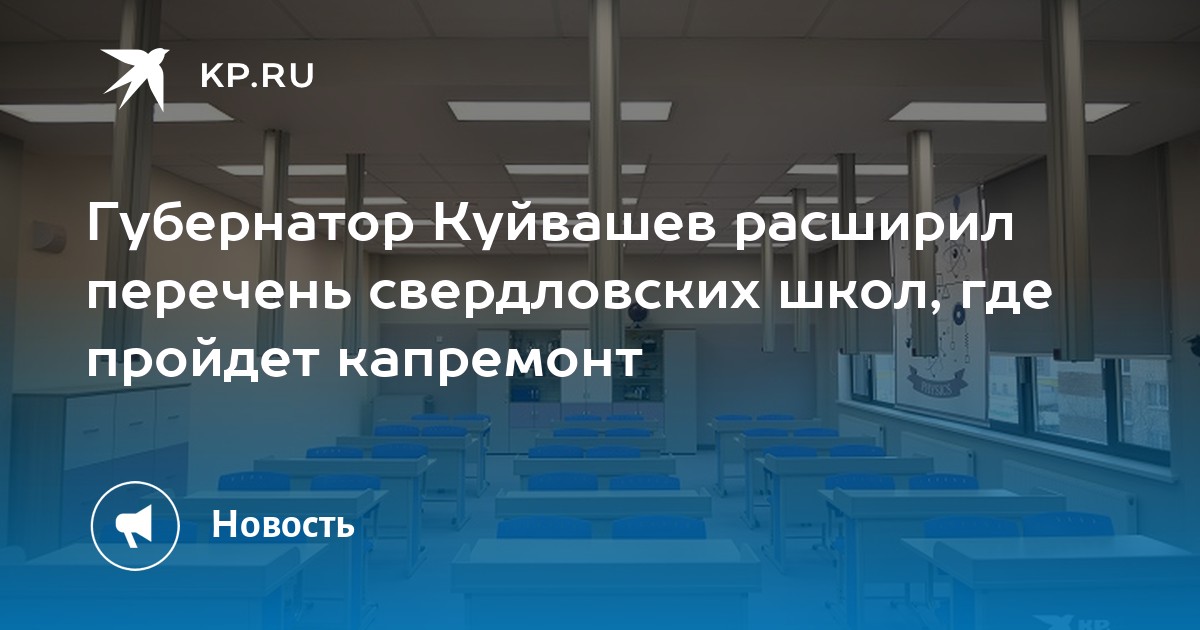 KP.RU

Губернатор Куйвашев расширил перечень свердловских школ, где пройдет капремонт

Новость